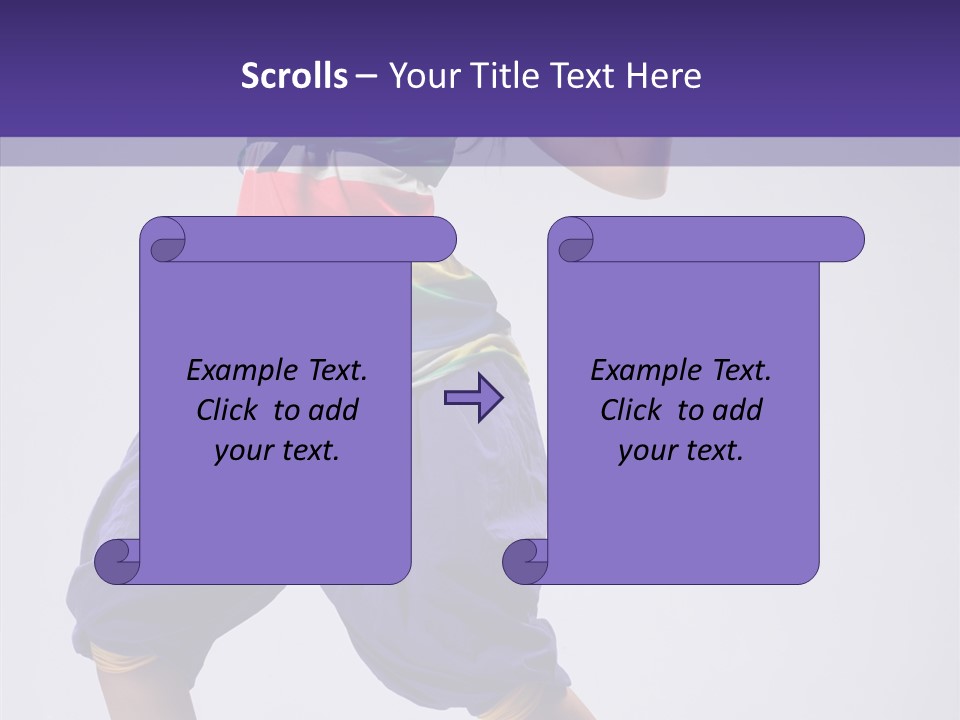 Scrolls – Your Title Text Here

Example Text. Click to add your text.

Example Text. Click to add your text.